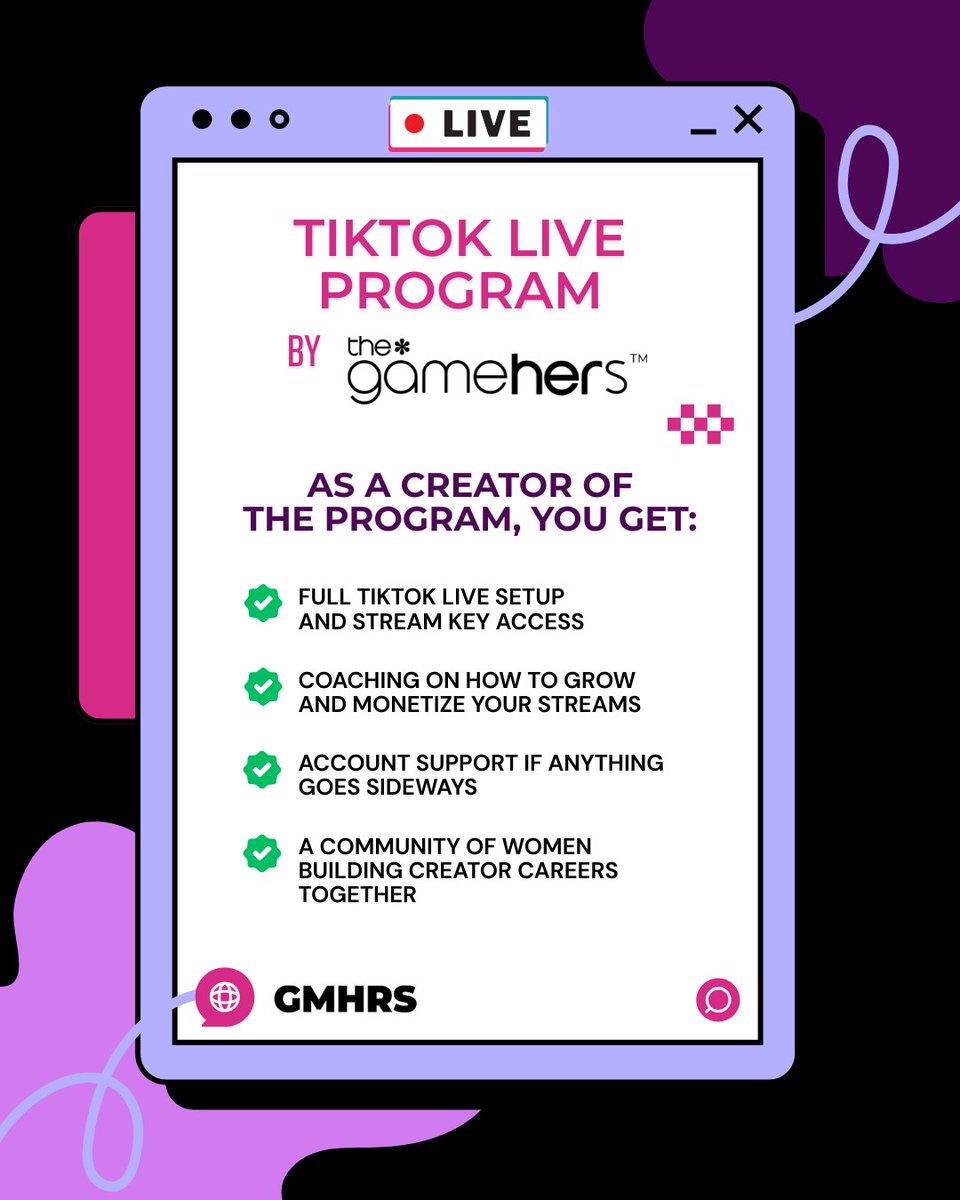 LIVE

TIKTOK LIVE PROGRAM

BY the* gamehers™

AS A CREATOR OF THE PROGRAM, YOU GET:

FULL TIKTOK LIVE SETUP AND STREAM KEY ACCESS

COACHING ON HOW TO GROW AND MONETIZE YOUR STREAMS

ACCOUNT SUPPORT IF ANYTHING GOES SIDEWAYS

A COMMUNITY OF WOMEN BUILDING CREATOR CAREERS TOGETHER

GMHRS